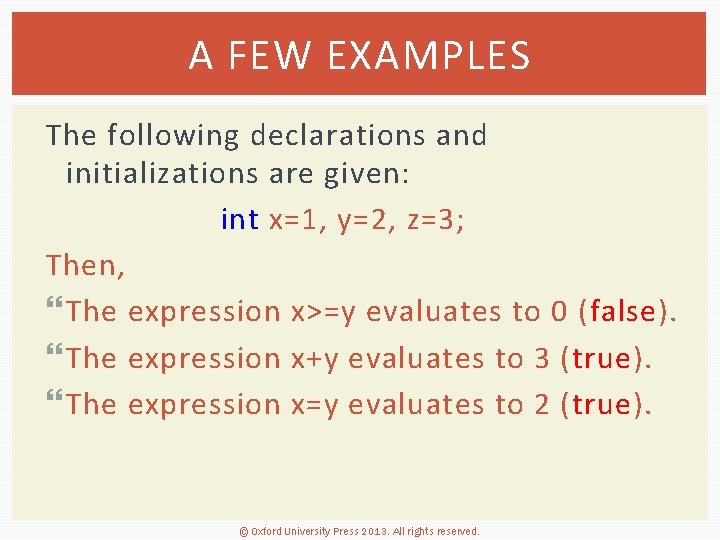 A FEW EXAMPLES

The following declarations and initializations are given:

int x=1, y=2, z=3;

Then,

“The expression x>=y evaluates to 0 (false).

“The expression x+y evaluates to 3 (true).

“The expression x=y evaluates to 2 (true).

© Oxford University Press 2013. All rights reserved.